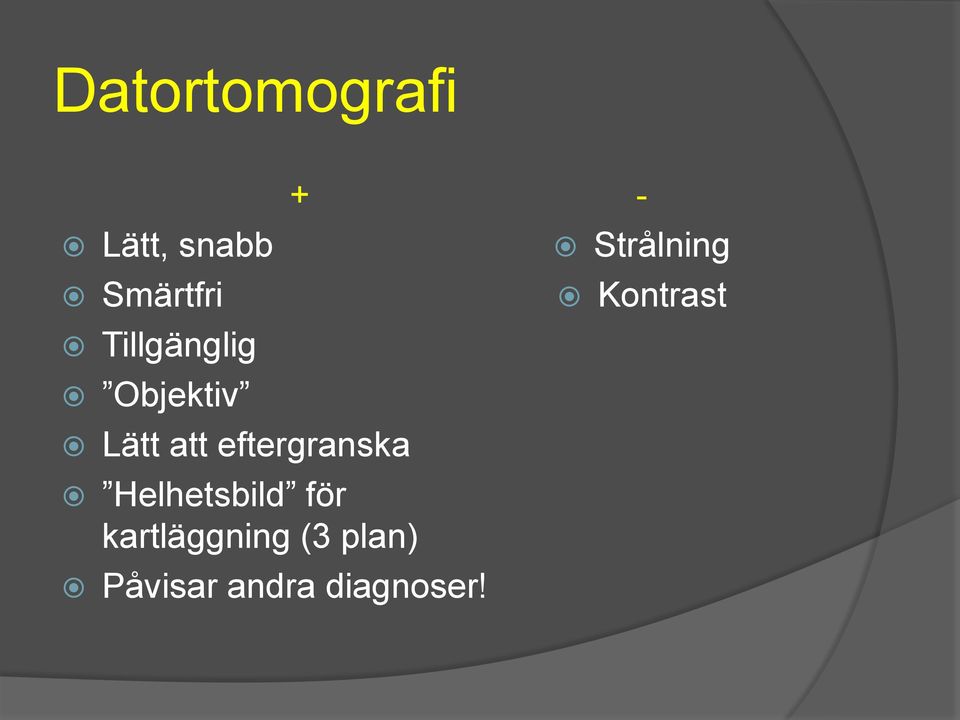 Datortomografi

+

Lätt, snabb
Smärtfri
Tillgänglig
”Objektiv”
Lätt att eftergranska
”Helhetsbild” för kartläggning (3 plan)
Påvisar andra diagnoser!

-

Strålning
Kontrast